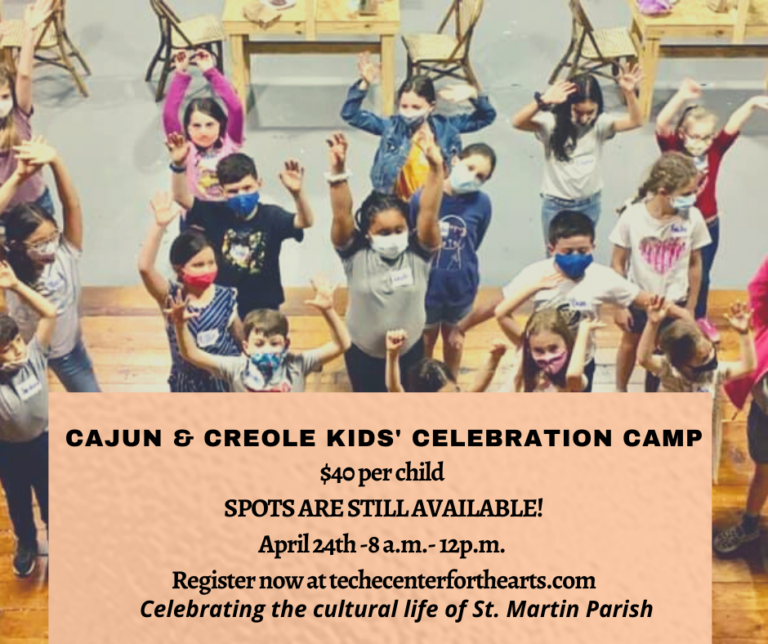 CAJUN & CREOLE KIDS' CELEBRATION CAMP
$40 per child
SPOTS ARE STILL AVAILABLE!
April 24th -8 a.m.- 12p.m.
Register now at techecenterforthearts.com
Celebrating the cultural life of St. Martin Parish